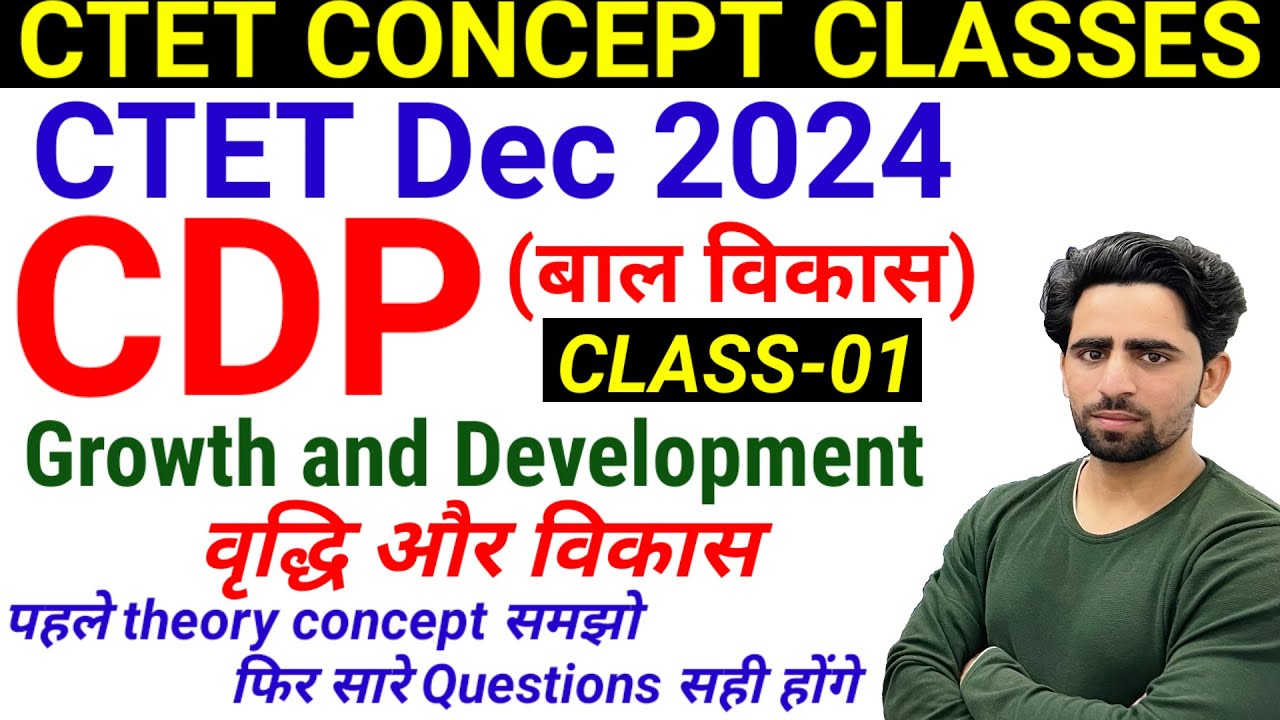 CTET CONCEPT CLASSES

CTET Dec 2024

CDP (बाल विकास)

CLASS-01

Growth and Development

वृद्धि और विकास

पहले theory concept समझो
फिर सारे Questions सही होंगे